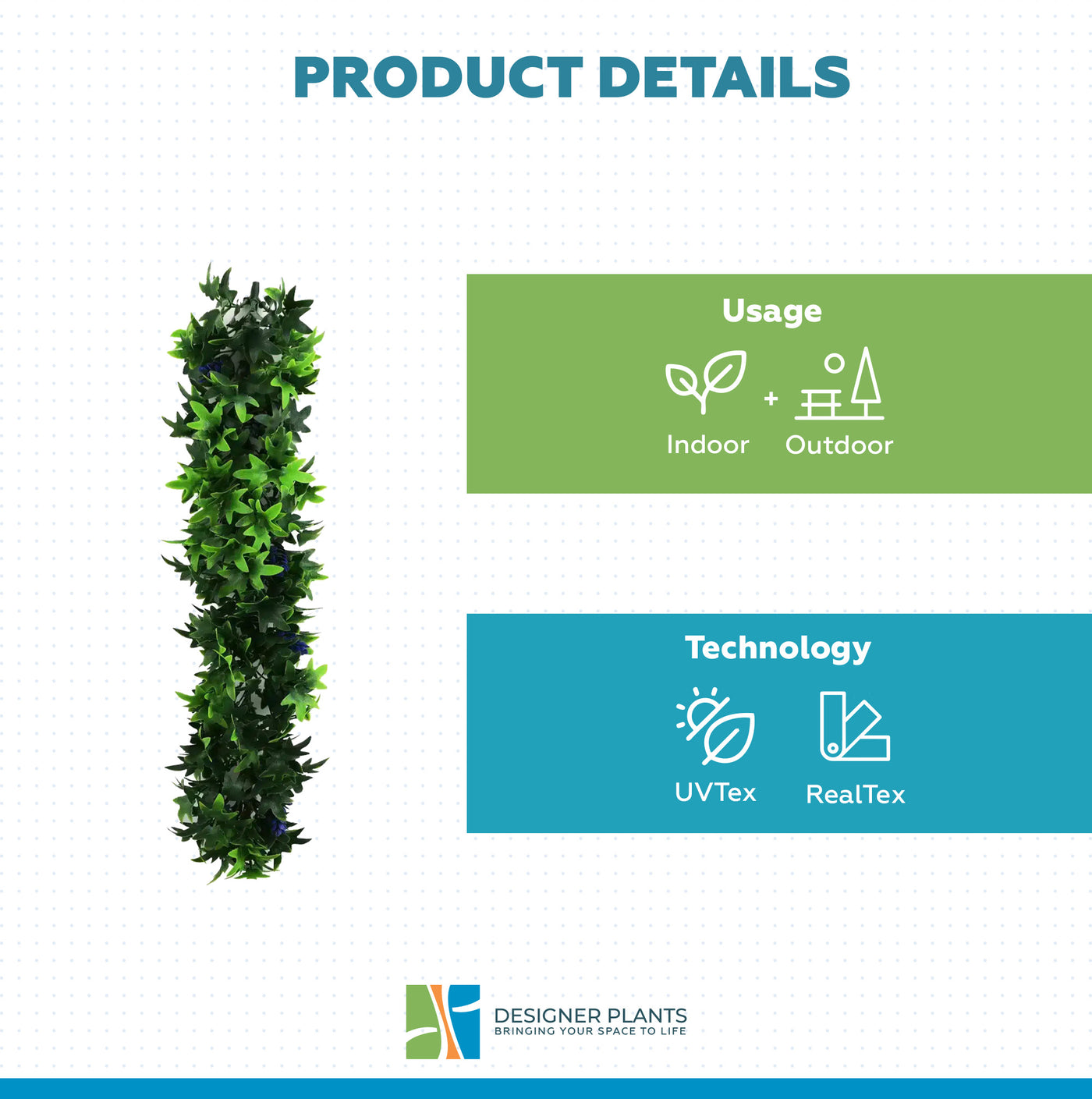 PRODUCT DETAILS

Usage

Indoor + Outdoor

Technology

UVTex

RealTex

DESIGNER PLANTS
BRINGING YOUR SPACE TO LIFE